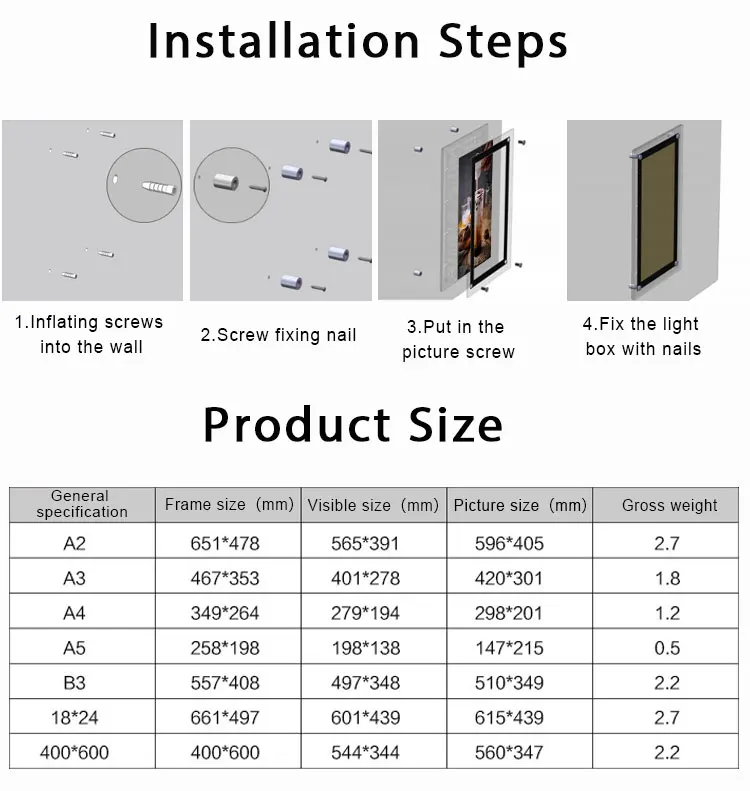 Installation Steps

1.Inflating screws into the wall

2.Screw fixing nail

3.Put in the picture screw

4.Fix the light box with nails

Product Size

| General specification | Frame size (mm) | Visible size (mm) | Picture size (mm) | Gross weight |
|---|---|---|---|---|
| A2 | 651*478 | 565*391 | 596*405 | 2.7 |
| A3 | 467*353 | 401*278 | 420*301 | 1.8 |
| A4 | 349*264 | 279*194 | 298*201 | 1.2 |
| A5 | 258*198 | 198*138 | 147*215 | 0.5 |
| B3 | 557*408 | 497*348 | 510*349 | 2.2 |
| 18*24 | 661*497 | 601*439 | 615*439 | 2.7 |
| 400*600 | 400*600 | 544*344 | 560*347 | 2.2 |